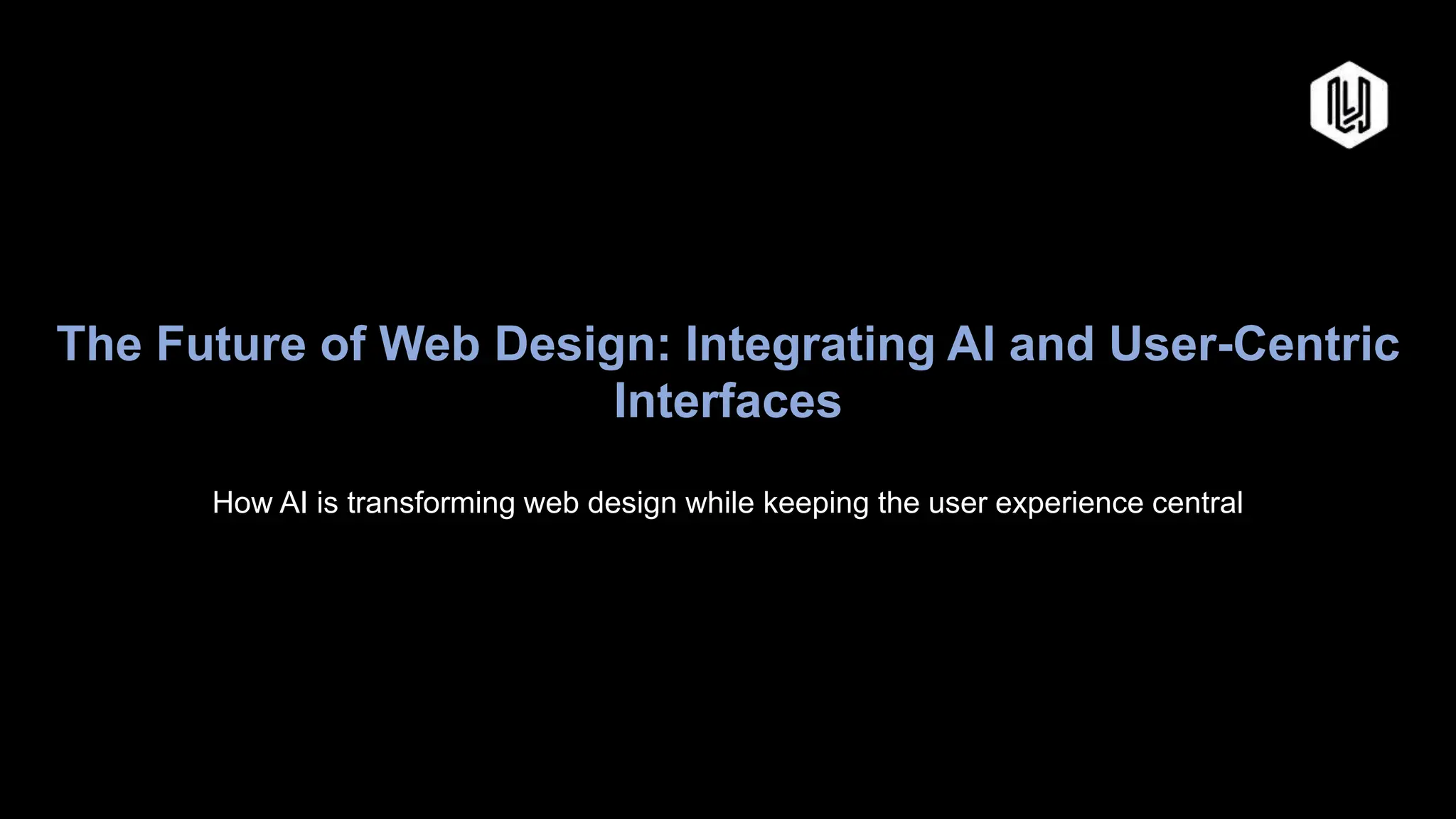 The Future of Web Design: Integrating AI and User-Centric Interfaces

How AI is transforming web design while keeping the user experience central